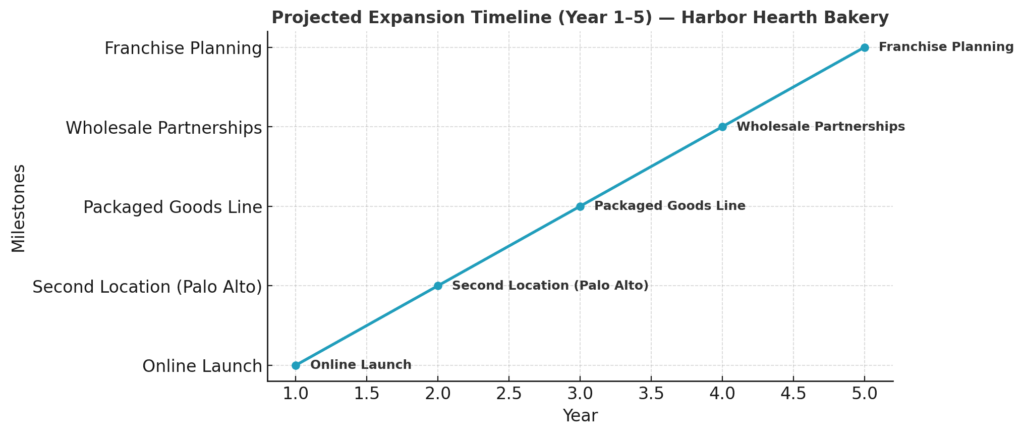 Projected Expansion Timeline (Year 1–5) — Harbor Hearth Bakery

Milestones

Franchise Planning
Wholesale Partnerships
Packaged Goods Line
Second Location (Palo Alto)
Online Launch

Franchise Planning
Wholesale Partnerships
Packaged Goods Line
Second Location (Palo Alto)
Online Launch

1.0 1.5 2.0 2.5 3.0 3.5 4.0 4.5 5.0
Year